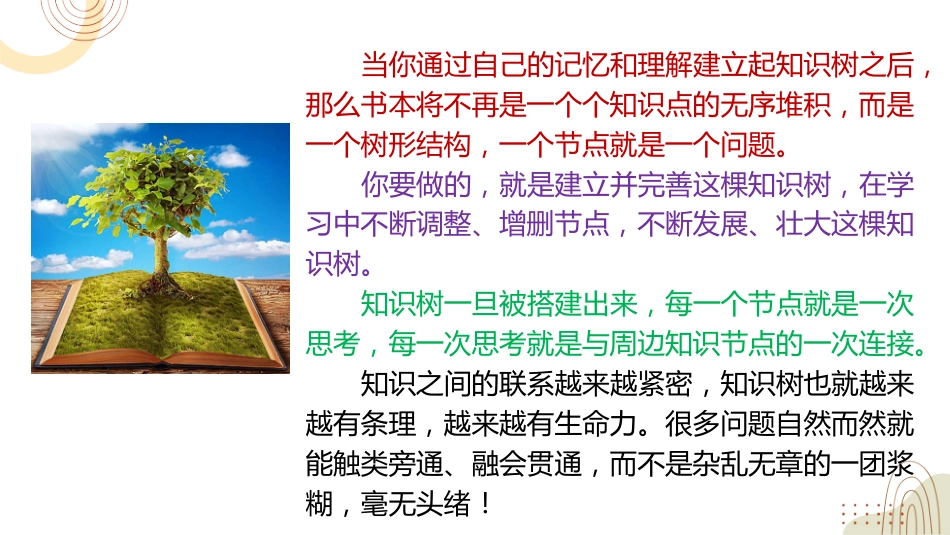 当你通过自己的记忆和理解建立起知识树之后，那么书本将不再是一个个知识点的无序堆积，而是一个树形结构，一个节点就是一个问题。

你要做的，就是建立并完善这棵知识树，在学习中不断调整、增删节点，不断发展、壮大这棵知识树。

知识树一旦被搭建出来，每一个节点就是一次思考，每一次思考就是与周边知识节点的一次连接。

知识之间的联系越来越紧密，知识树也就越来越有条理，越来越有生命力。很多问题自然而然就能触类旁通、融会贯通，而不是杂乱无章的一团浆糊，毫无头绪！